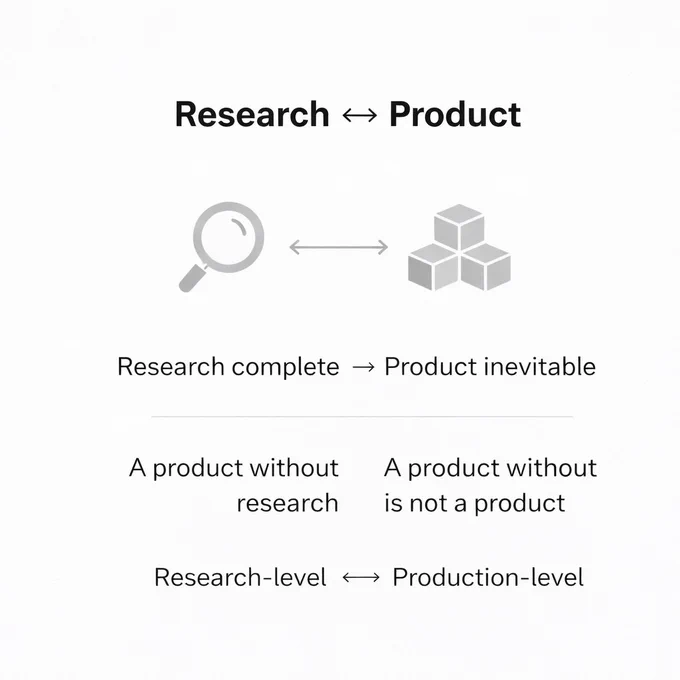 Research ↔ Product

Research complete → Product inevitable

A product without research

A product without is not a product

Research-level ⟷ Production-level